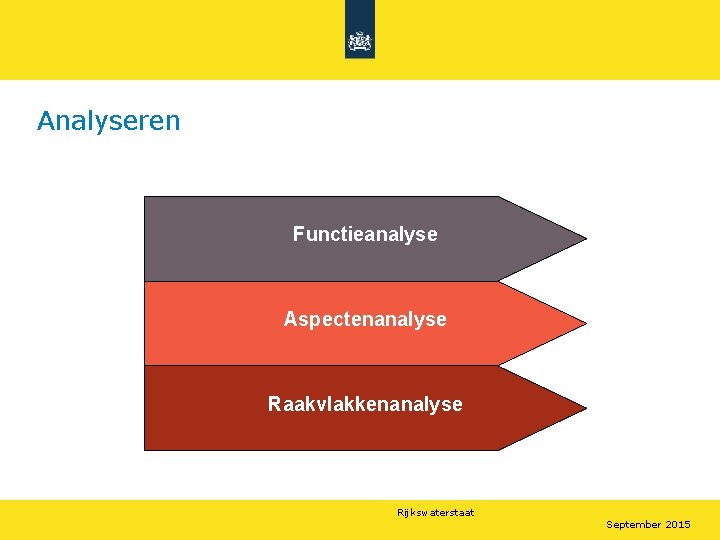 Analyseren

Functieanalyse

Aspectenanalyse

Raakvlakkenanalyse

Rijkswaterstaat

September 2015